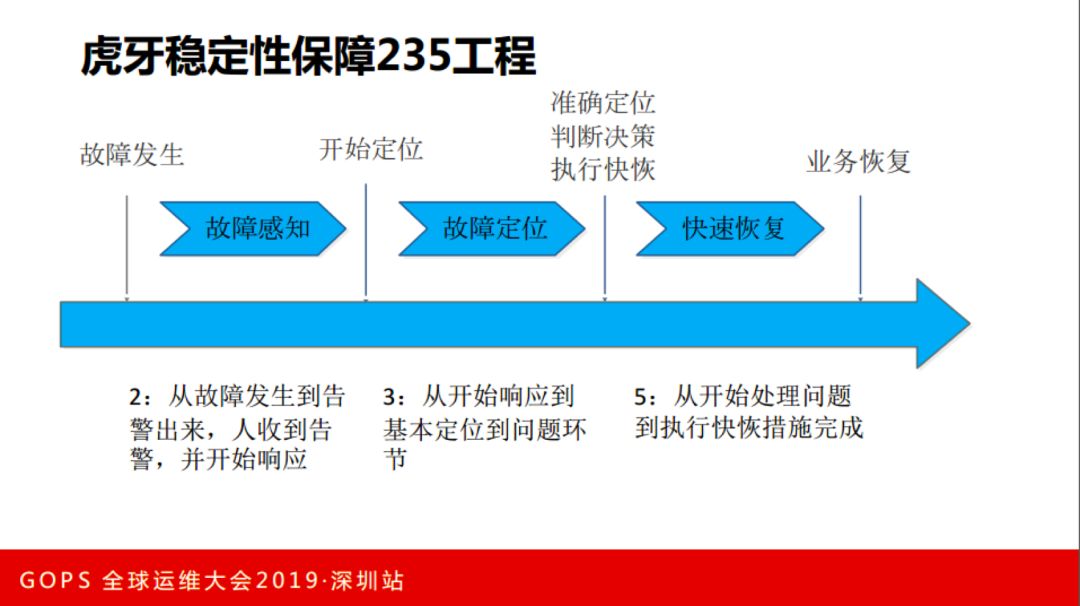 虎牙稳定性保障235工程

故障发生

开始定位

准确定位
判断决策
执行快恢

业务恢复

故障感知

故障定位

快速恢复

2：从故障发生到告警出来，人收到告警，并开始响应

3：从开始响应到基本定位到问题环节

5：从开始处理问题到执行快恢措施完成

GOPS 全球运维大会2019·深圳站